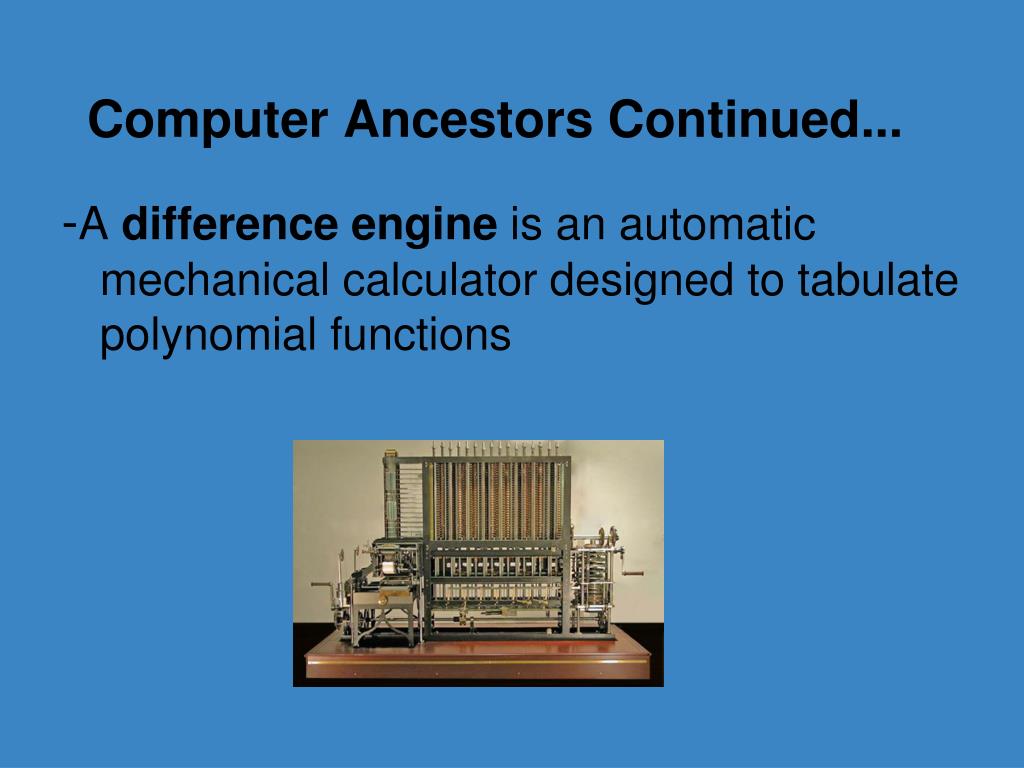 Computer Ancestors Continued...

-A difference engine is an automatic mechanical calculator designed to tabulate polynomial functions